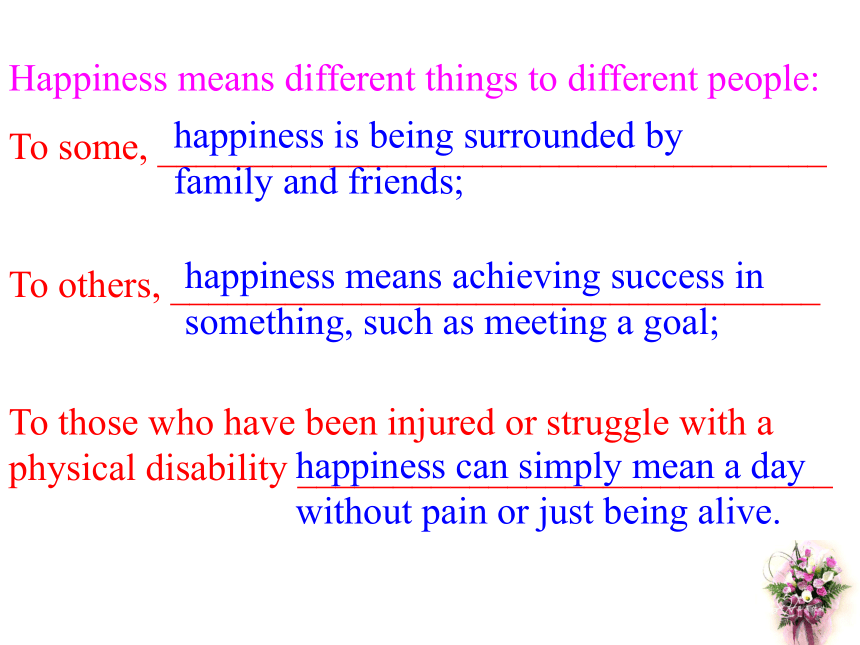 Happiness means different things to different people:

To some, happiness is being surrounded by family and friends;

To others, happiness means achieving success in something, such as meeting a goal;

To those who have been injured or struggle with a physical disability happiness can simply mean a day without pain or just being alive.